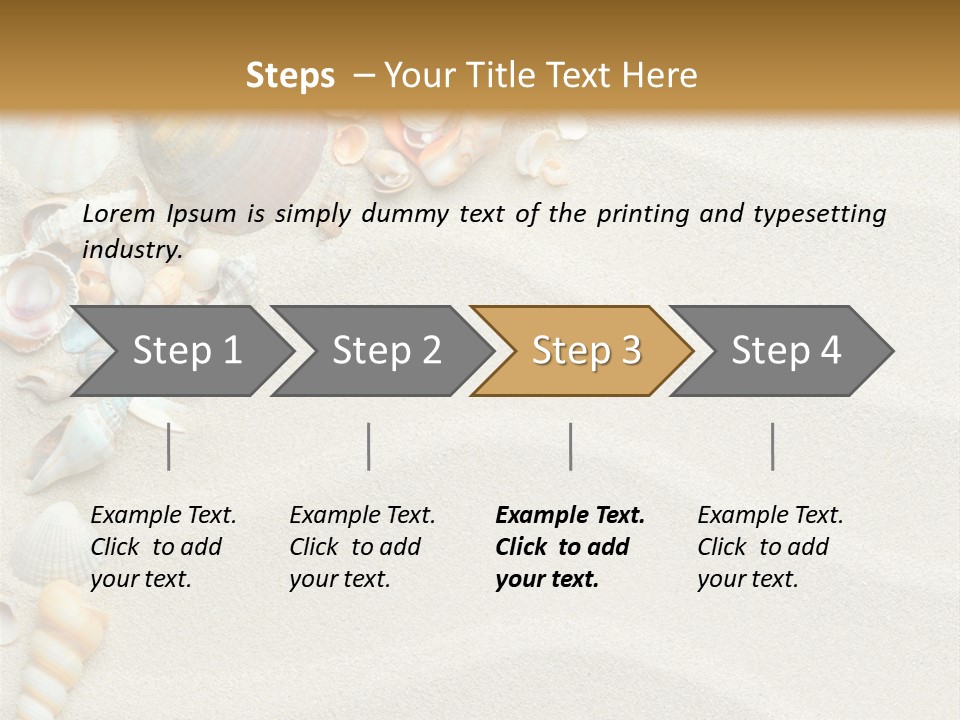 Steps – Your Title Text Here

Lorem Ipsum is simply dummy text of the printing and typesetting industry.

Step 1

Step 2

Step 3

Step 4

Example Text. Click to add your text.

Example Text. Click to add your text.

Example Text. Click to add your text.

Example Text. Click to add your text.